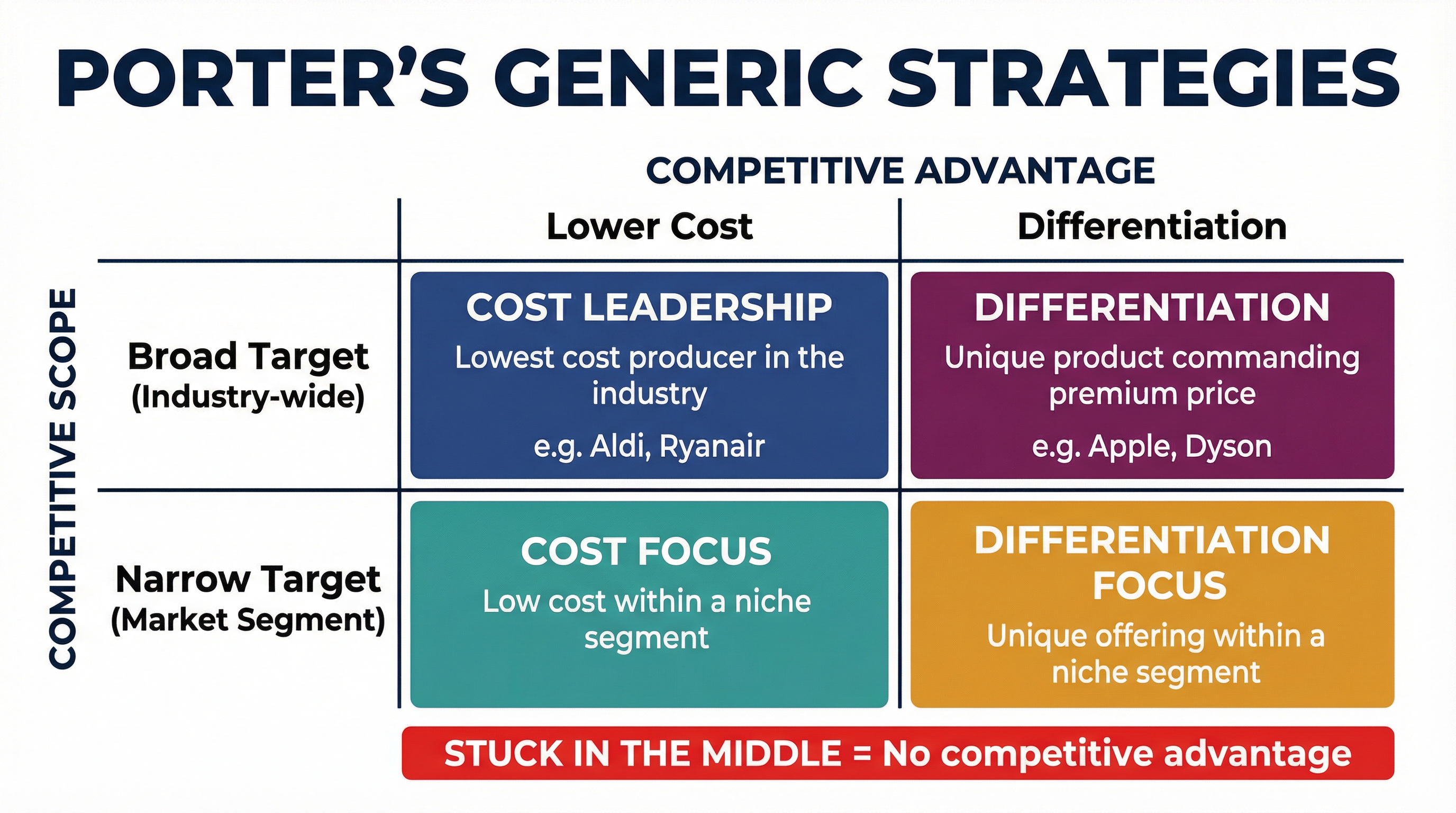 PORTER'S GENERIC STRATEGIES

COMPETITIVE ADVANTAGE

COMPETITIVE SCOPE

| | Lower Cost | Differentiation |
|---|---|---|
| Broad Target (Industry-wide) | COST LEADERSHIP Lowest cost producer in the industry e.g. Aldi, Ryanair | DIFFERENTIATION Unique product commanding premium price e.g. Apple, Dyson |
| Narrow Target (Market Segment) | COST FOCUS Low cost within a niche segment | DIFFERENTIATION FOCUS Unique offering within a niche segment |

STUCK IN THE MIDDLE = No competitive advantage